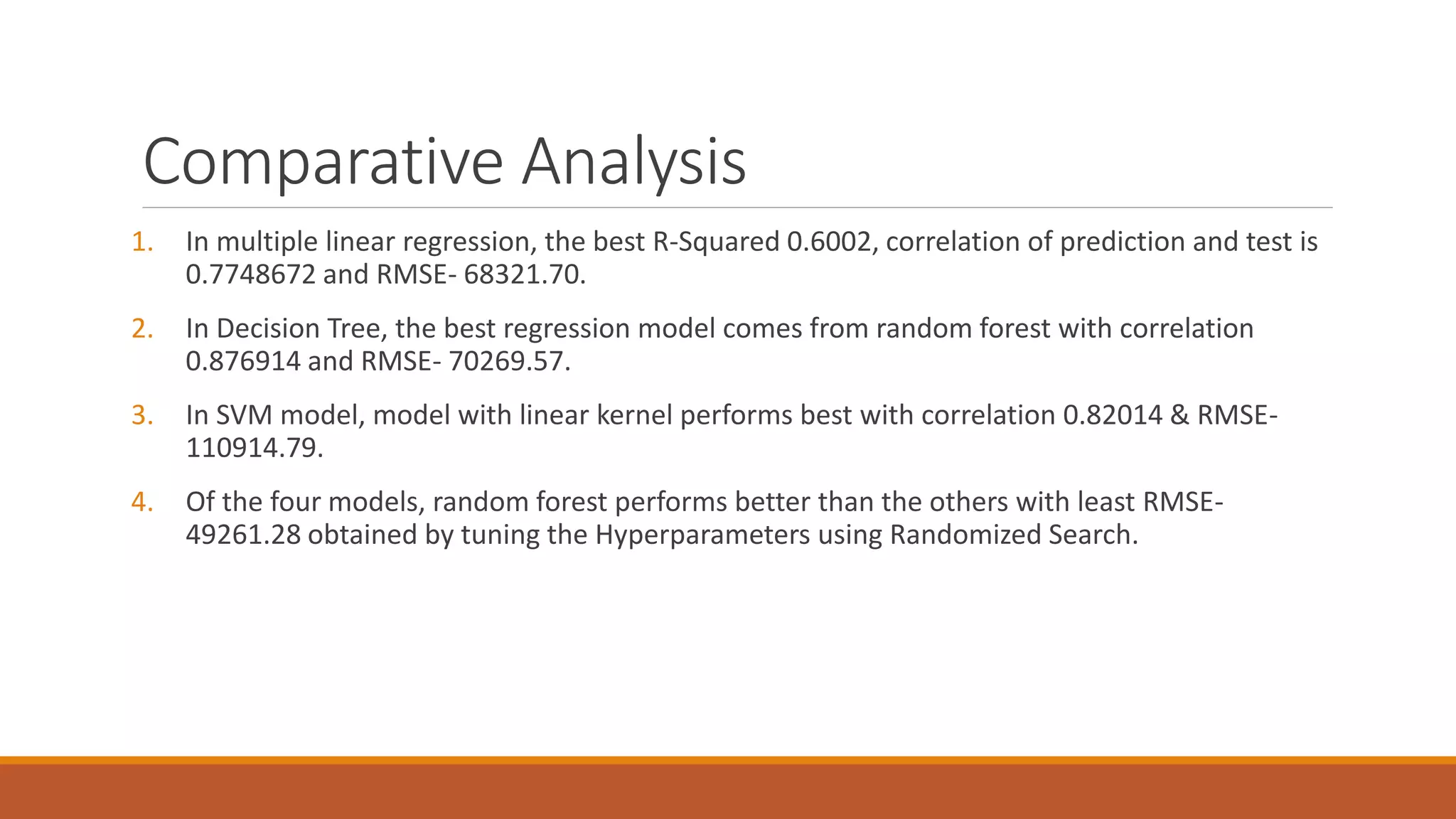 Comparative Analysis

1. In multiple linear regression, the best R-Squared 0.6002, correlation of prediction and test is 0.7748672 and RMSE- 68321.70.

2. In Decision Tree, the best regression model comes from random forest with correlation 0.876914 and RMSE- 70269.57.

3. In SVM model, model with linear kernel performs best with correlation 0.82014 & RMSE- 110914.79.

4. Of the four models, random forest performs better than the others with least RMSE- 49261.28 obtained by tuning the Hyperparameters using Randomized Search.